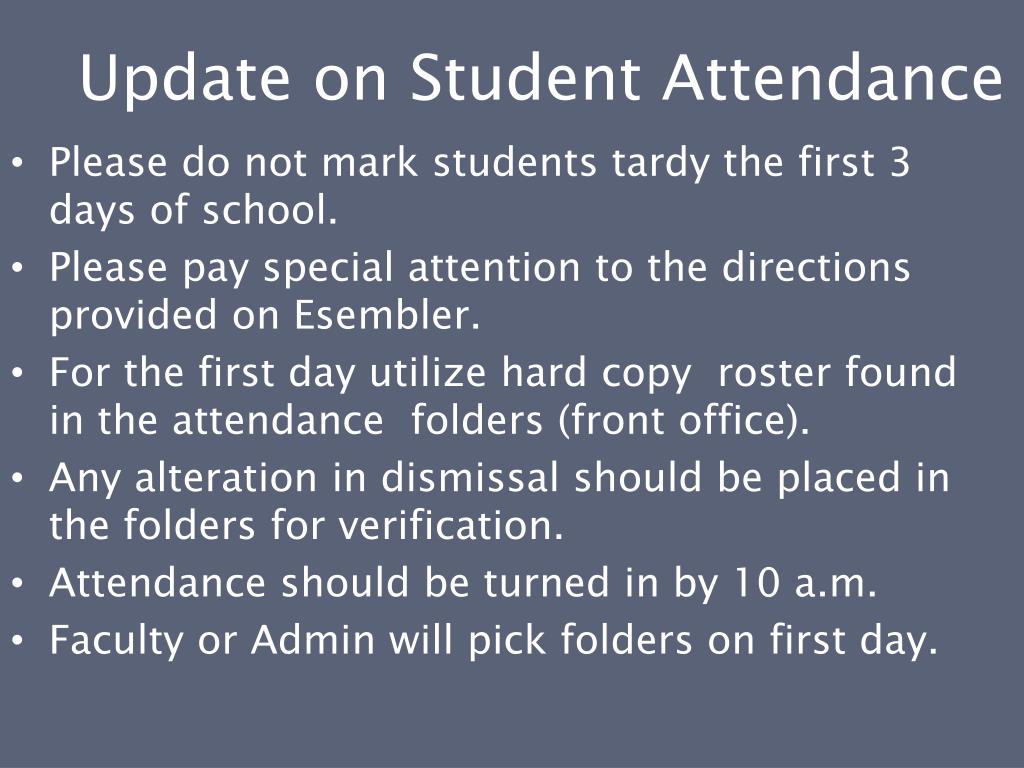 Update on Student Attendance

• Please do not mark students tardy the first 3 days of school.
• Please pay special attention to the directions provided on Esembler.
• For the first day utilize hard copy  roster found in the attendance  folders (front office).
• Any alteration in dismissal should be placed in the folders for verification.
• Attendance should be turned in by 10 a.m.
• Faculty or Admin will pick folders on first day.